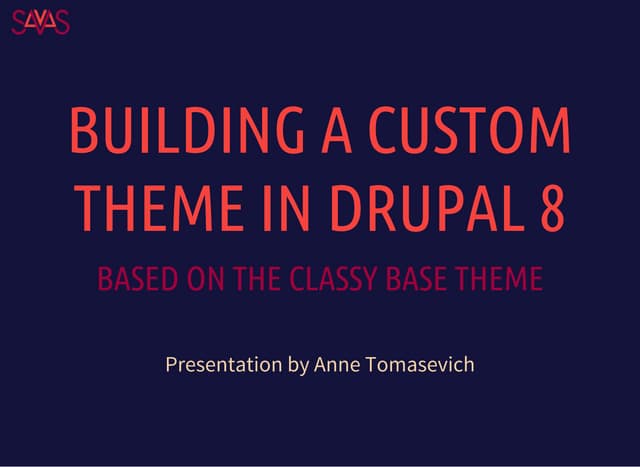 SAVAS

BUILDING A CUSTOM THEME IN DRUPAL 8

BASED ON THE CLASSY BASE THEME

Presentation by Anne Tomasevich